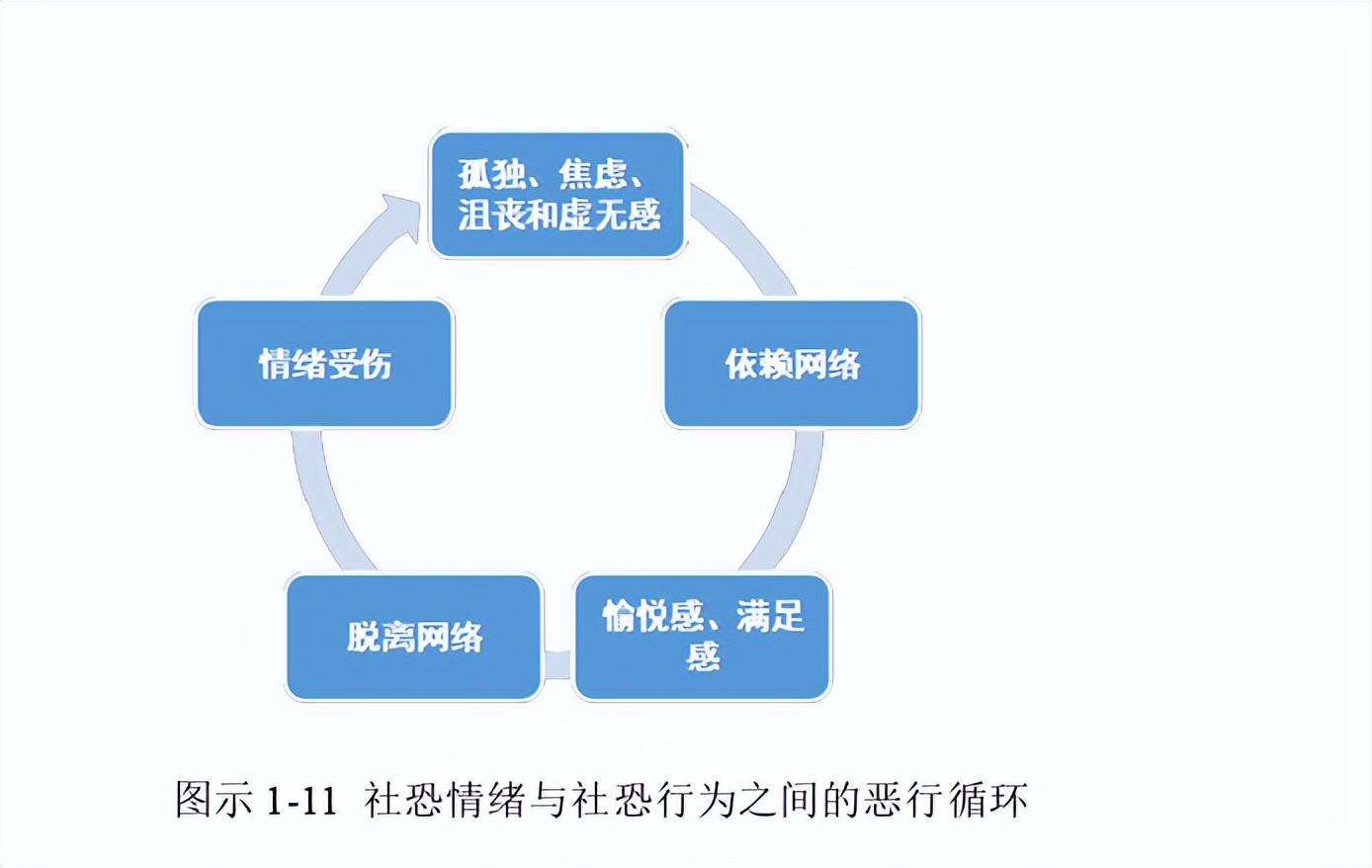 孤独、焦虑、沮丧和虚无感

依赖网络

愉悦感、满足感

脱离网络

情绪受伤

图示 1-11 社恐情绪与社恐行为之间的恶行循环